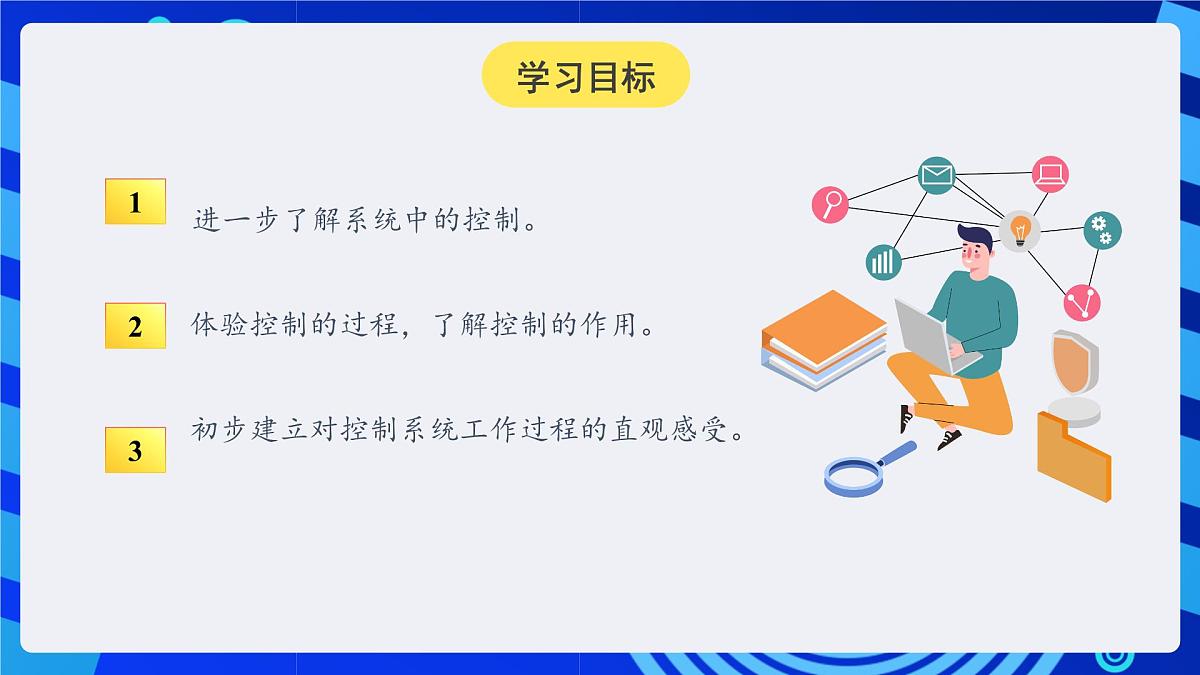 学习目标

1 进一步了解系统中的控制。

2 体验控制的过程，了解控制的作用。

3 初步建立对控制系统工作过程的直观感受。